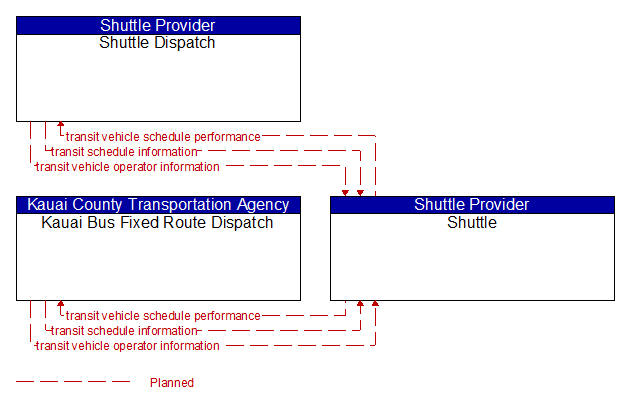 Shuttle Provider
Shuttle Dispatch

transit vehicle schedule performance
transit schedule information
transit vehicle operator information

Kauai County Transportation Agency
Kauai Bus Fixed Route Dispatch

Shuttle Provider
Shuttle

transit vehicle schedule performance
transit schedule information
transit vehicle operator information

Planned